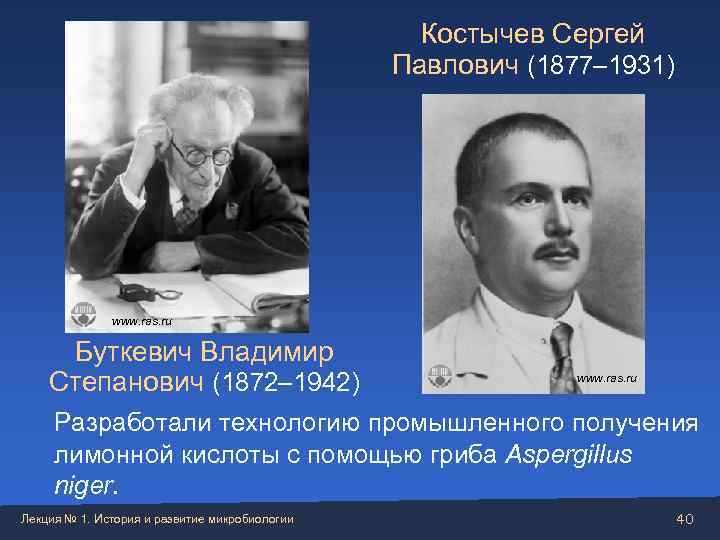 Костычев Сергей Павлович (1877–1931)

www.ras.ru

Буткевич Владимир Степанович (1872–1942)

www.ras.ru

Разработали технологию промышленного получения лимонной кислоты с помощью гриба Aspergillus niger.

Лекция № 1. История и развитие микробиологии

40